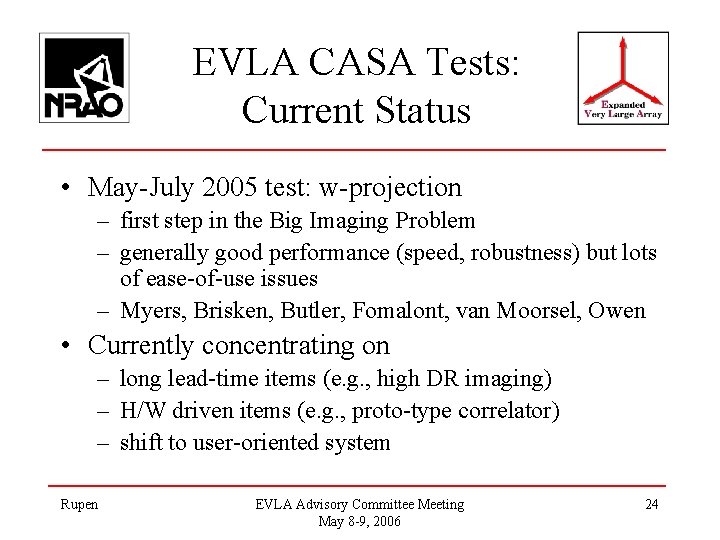 NRAO

EVLA CASA Tests: Current Status

Expanded Very Large Array

• May-July 2005 test: w-projection
– first step in the Big Imaging Problem
– generally good performance (speed, robustness) but lots of ease-of-use issues
– Myers, Brisken, Butler, Fomalont, van Moorsel, Owen
• Currently concentrating on
– long lead-time items (e.g., high DR imaging)
– H/W driven items (e.g., proto-type correlator)
– shift to user-oriented system

Rupen

EVLA Advisory Committee Meeting
May 8-9, 2006

24